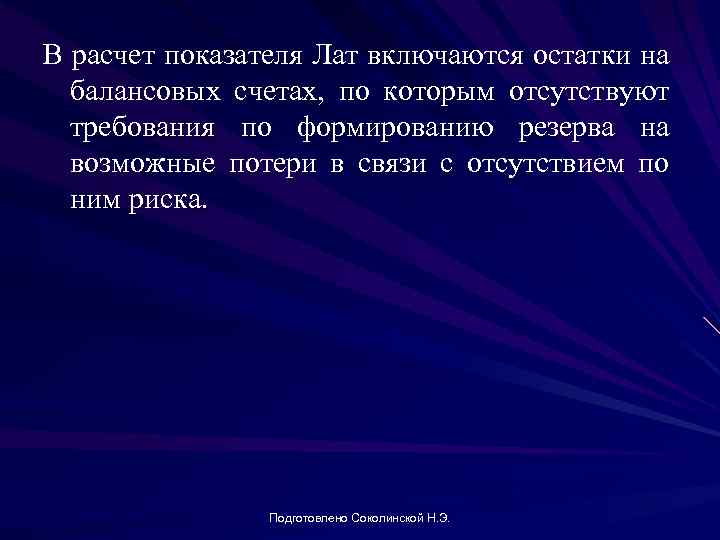 В расчет показателя Лат включаются остатки на балансовых счетах, по которым отсутствуют требования по формированию резерва на возможные потери в связи с отсутствием по ним риска.

Подготовлено Соколинской Н.Э.